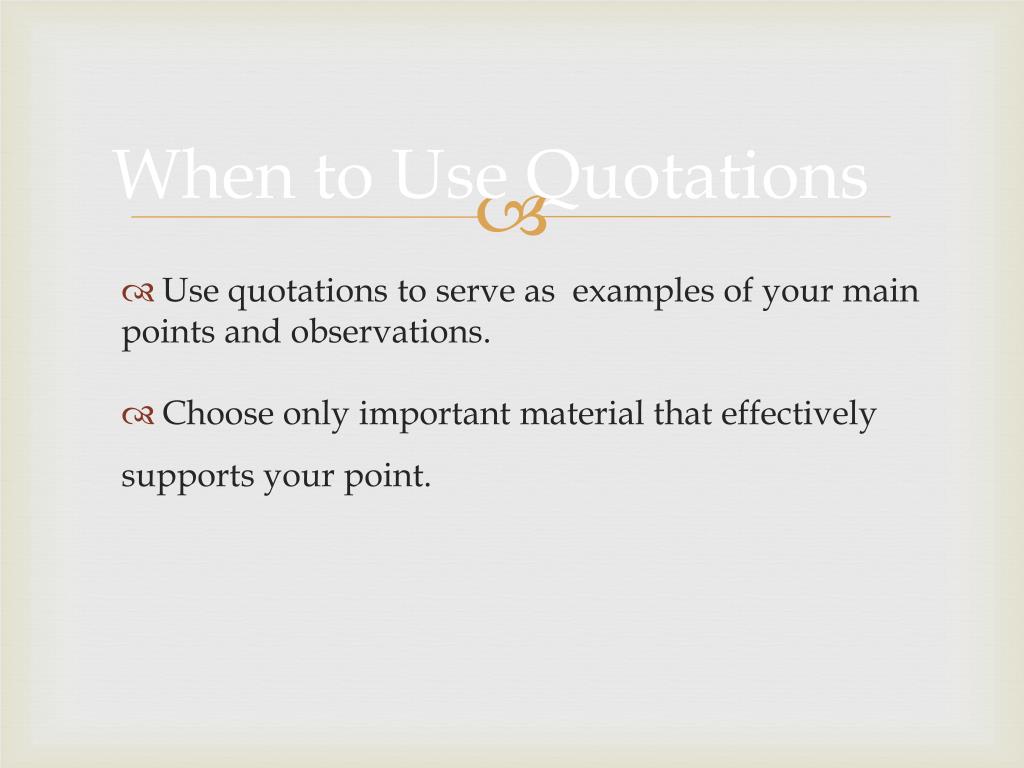 When to Use Quotations

Use quotations to serve as examples of your main points and observations.

Choose only important material that effectively supports your point.